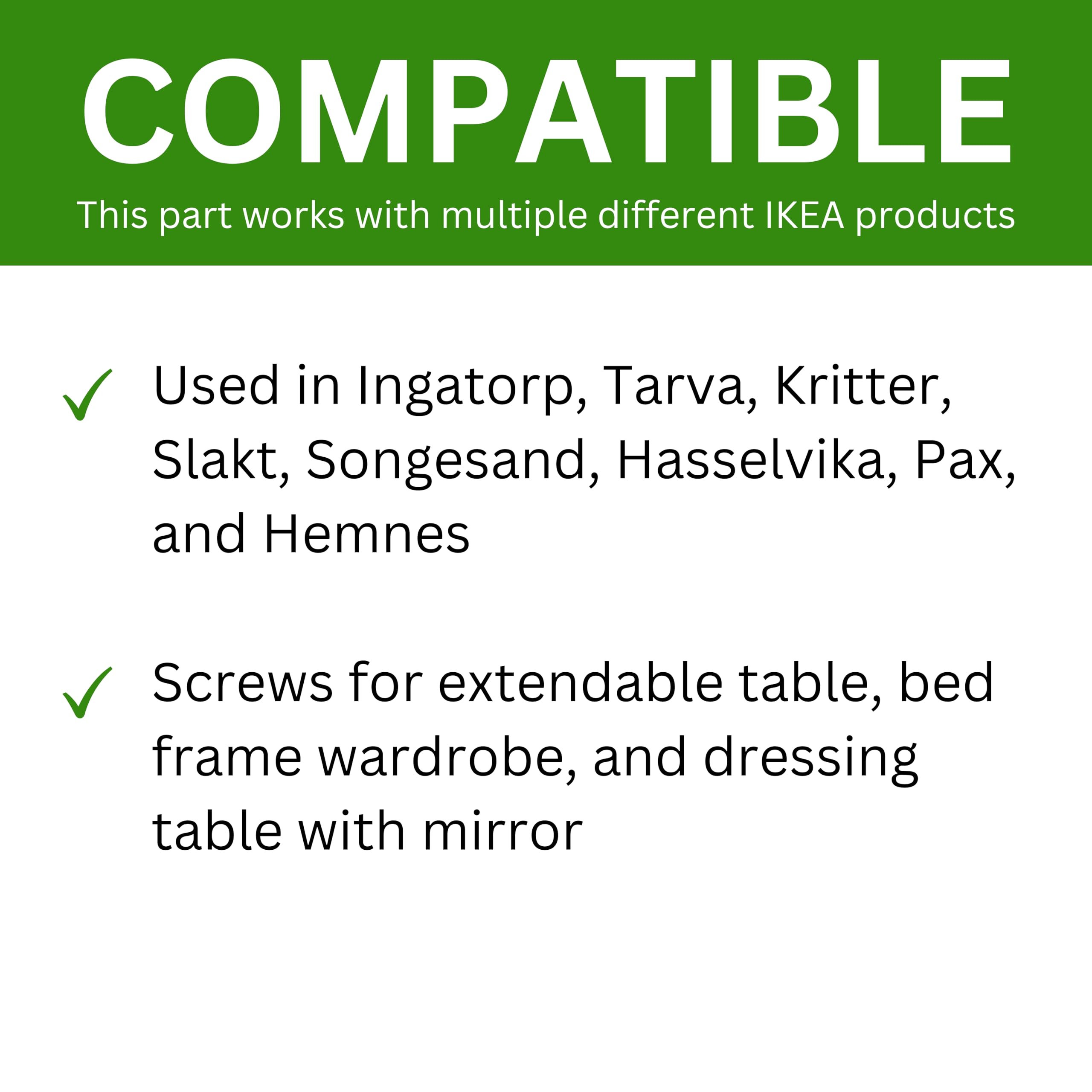 COMPATIBLE

This part works with multiple different IKEA products

✓ Used in Ingatorp, Tarva, Kritter, Slakt, Songesand, Hasselvika, Pax, and Hemnes

✓ Screws for extendable table, bed frame wardrobe, and dressing table with mirror